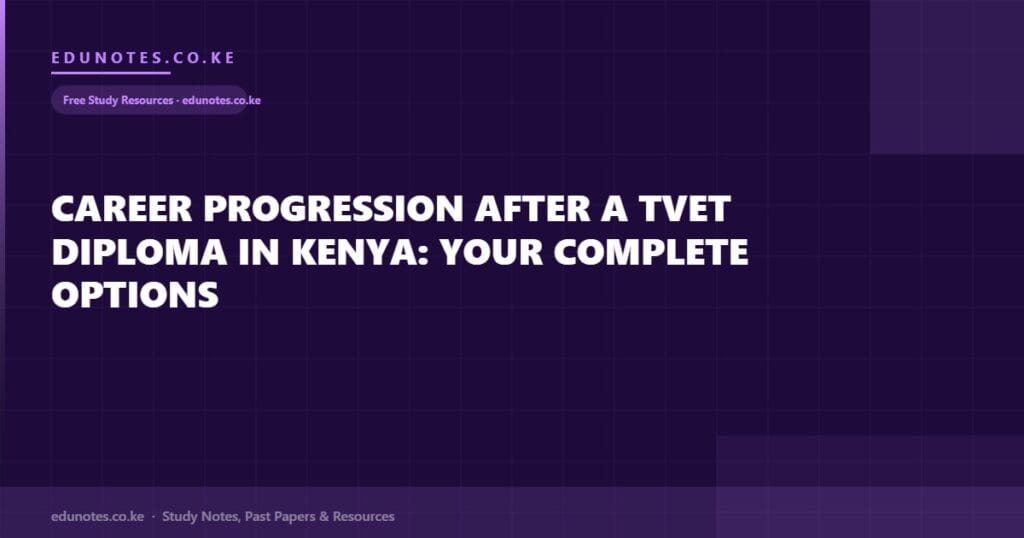 EDUNOTES.CO.KE

Free Study Resources - edunotes.co.ke

CAREER PROGRESSION AFTER A TVET DIPLOMA IN KENYA: YOUR COMPLETE OPTIONS

edunotes.co.ke · Study Notes, Past Papers & Resources